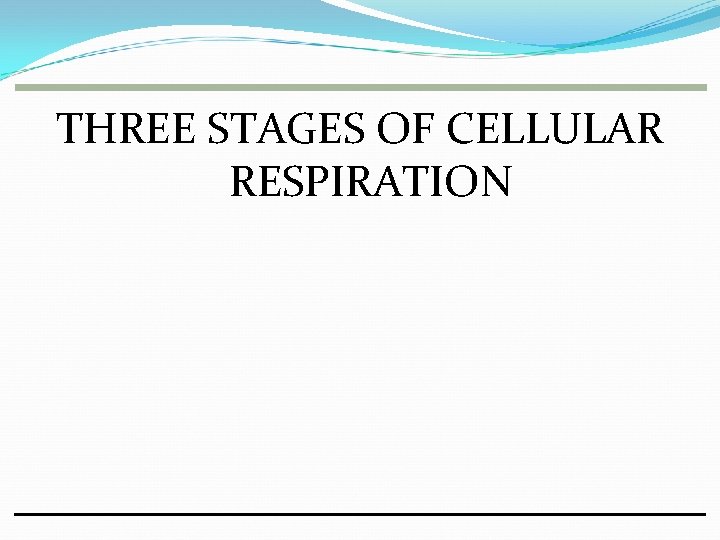 THREE STAGES OF CELLULAR RESPIRATION